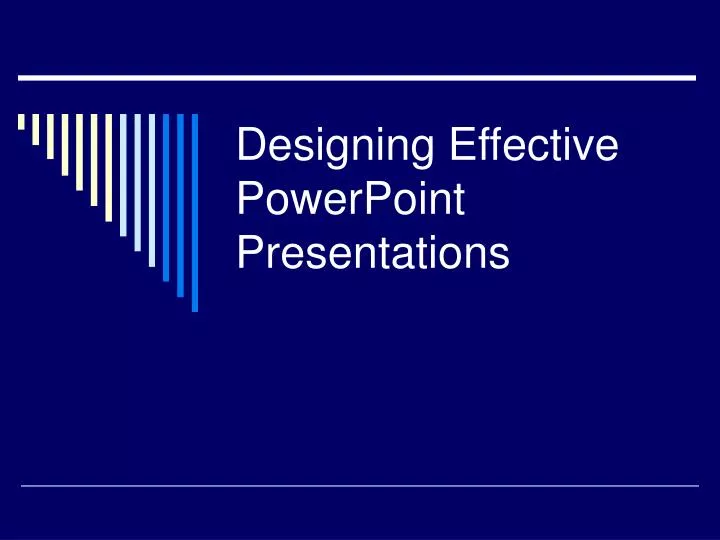 Designing Effective PowerPoint Presentations